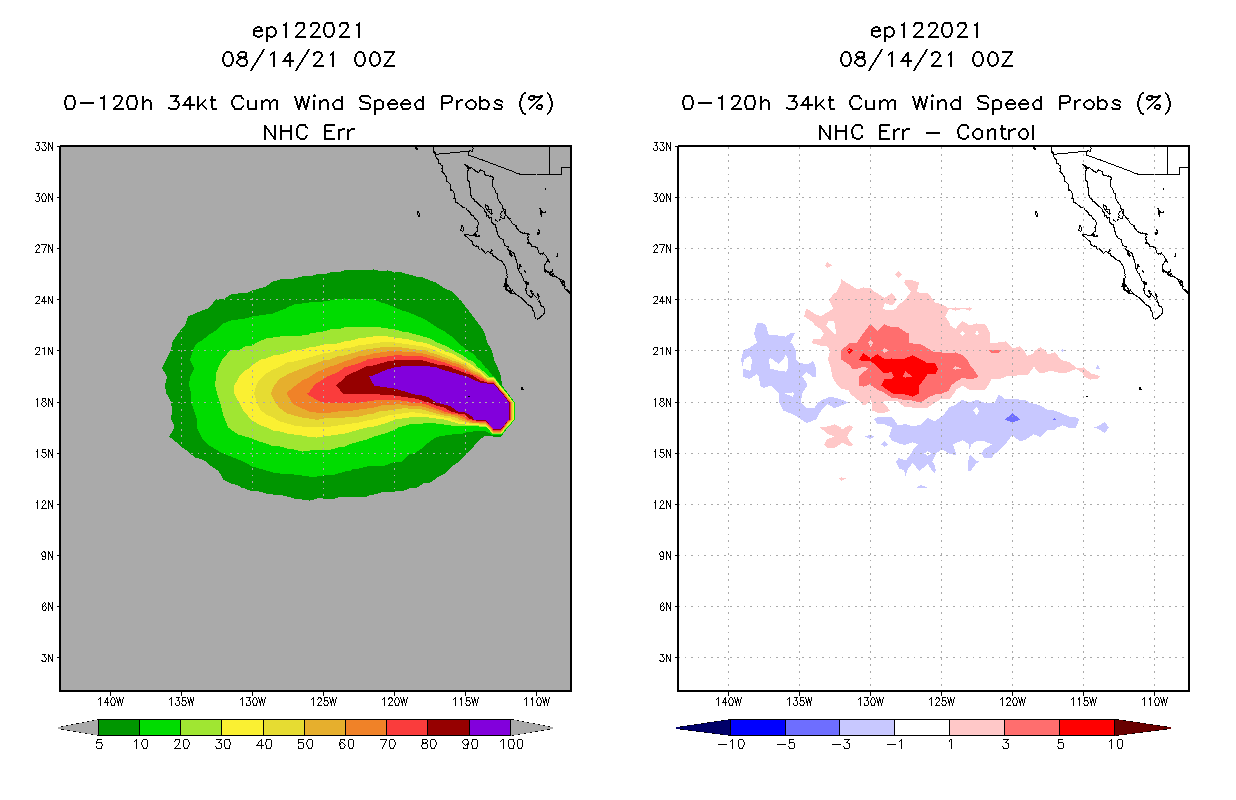 ep122021
08/14/21 00Z
0-120h 34kt Cum Wind Speed Probs (%)
NHC Err

33N
30N
27N
24N
21N
18N
15N
12N
9N
6N
3N

140W 135W 130W 125W 120W 115W 110W

5 10 20 30 40 50 60 70 80 90 100

ep122021
08/14/21 00Z
0-120h 34kt Cum Wind Speed Probs (%)
NHC Err - Control

33N
30N
27N
24N
21N
18N
15N
12N
9N
6N
3N

140W 135W 130W 125W 120W 115W 110W

-10 -5 -3 -1 1 3 5 10